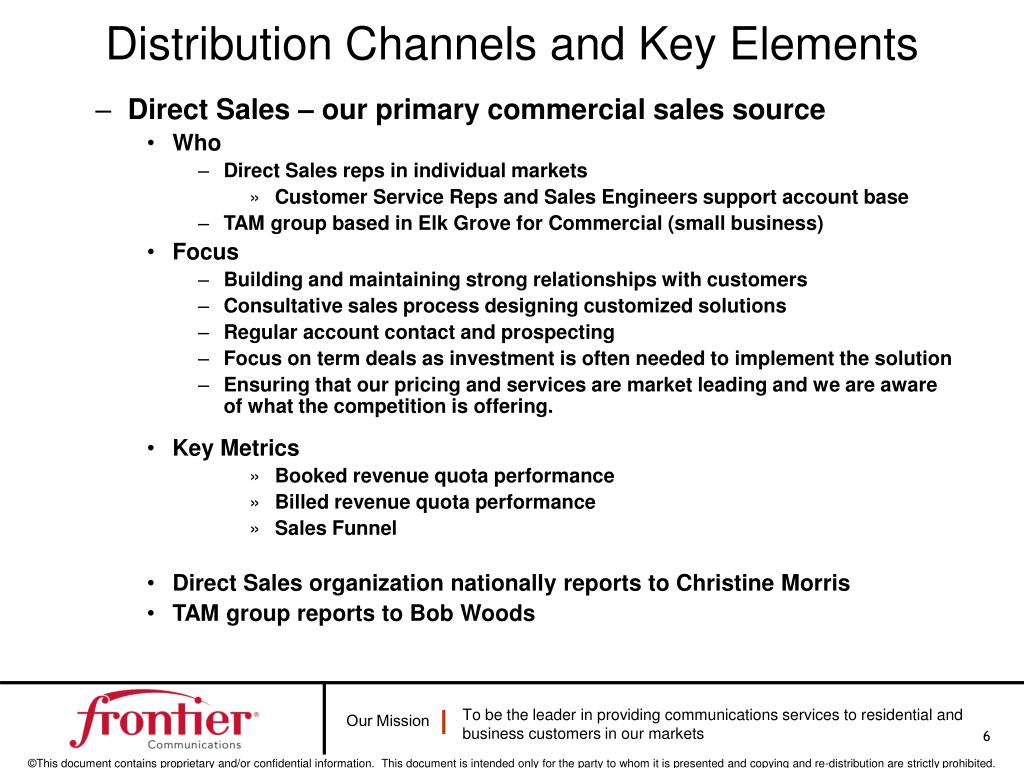 Distribution Channels and Key Elements

– Direct Sales – our primary commercial sales source

• Who

– Direct Sales reps in individual markets

» Customer Service Reps and Sales Engineers support account base

– TAM group based in Elk Grove for Commercial (small business)

• Focus

– Building and maintaining strong relationships with customers

– Consultative sales process designing customized solutions

– Regular account contact and prospecting

– Focus on term deals as investment is often needed to implement the solution

– Ensuring that our pricing and services are market leading and we are aware of what the competition is offering.

• Key Metrics

» Booked revenue quota performance

» Billed revenue quota performance

» Sales Funnel

• Direct Sales organization nationally reports to Christine Morris

• TAM group reports to Bob Woods

frontier® Communications

Our Mission | To be the leader in providing communications services to residential and business customers in our markets

6

©This document contains proprietary and/or confidential information. This document is intended only for the party to whom it is presented and copying and re-distribution are strictly prohibited.